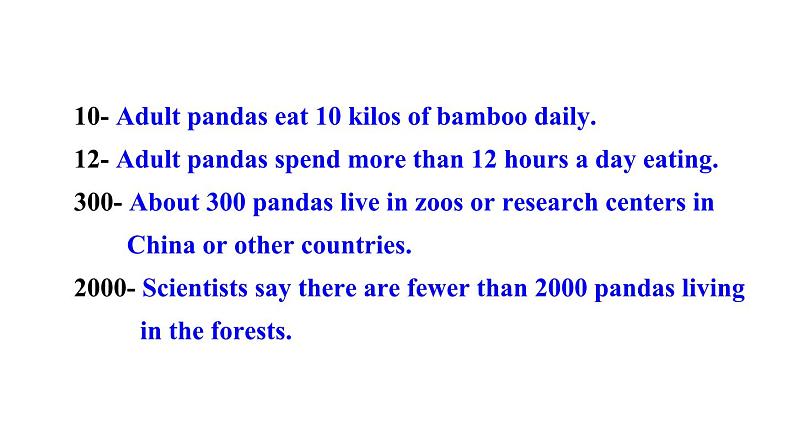 10- Adult pandas eat 10 kilos of bamboo daily.
12- Adult pandas spend more than 12 hours a day eating.
300- About 300 pandas live in zoos or research centers in China or other countries.
2000- Scientists say there are fewer than 2000 pandas living in the forests.